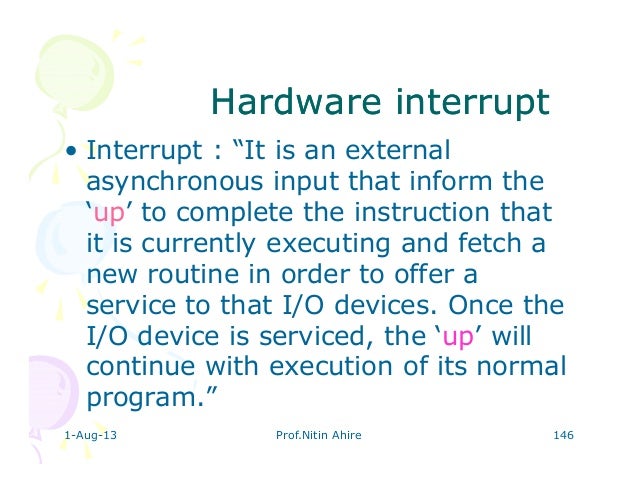 Hardware interrupt

• Interrupt : “It is an external asynchronous input that inform the ‘up’ to complete the instruction that it is currently executing and fetch a new routine in order to offer a service to that I/O devices. Once the I/O device is serviced, the ‘up’ will continue with execution of its normal program.”

1-Aug-13

Prof.Nitin Ahire

146